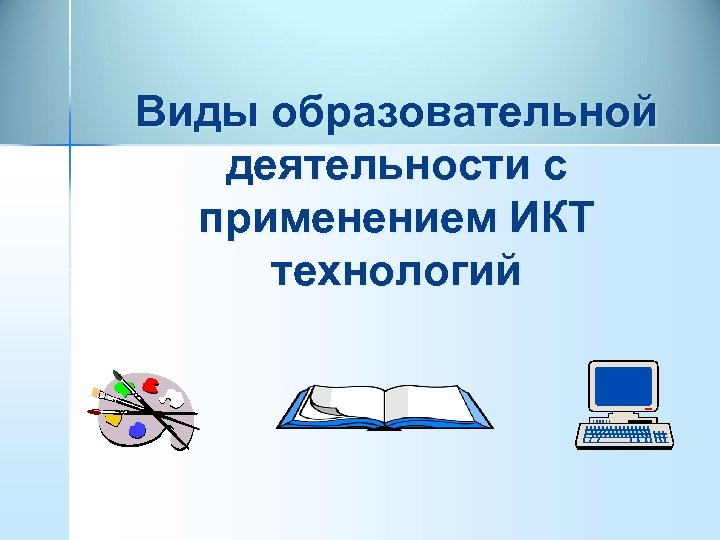 Виды образовательной деятельности с применением ИКТ технологий